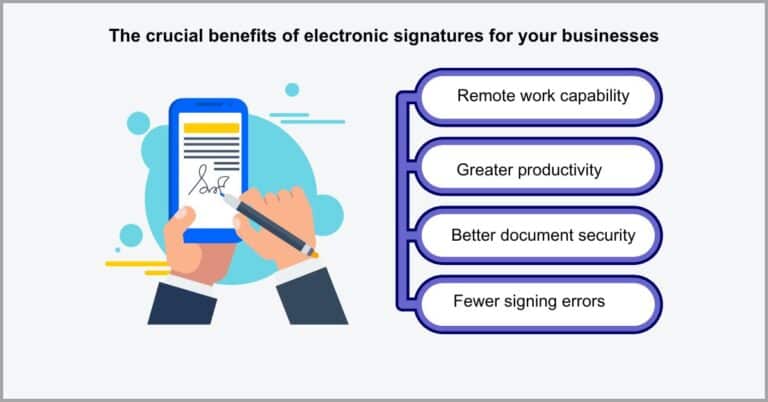 The crucial benefits of electronic signatures for your businesses

Remote work capability

Greater productivity

Better document security

Fewer signing errors